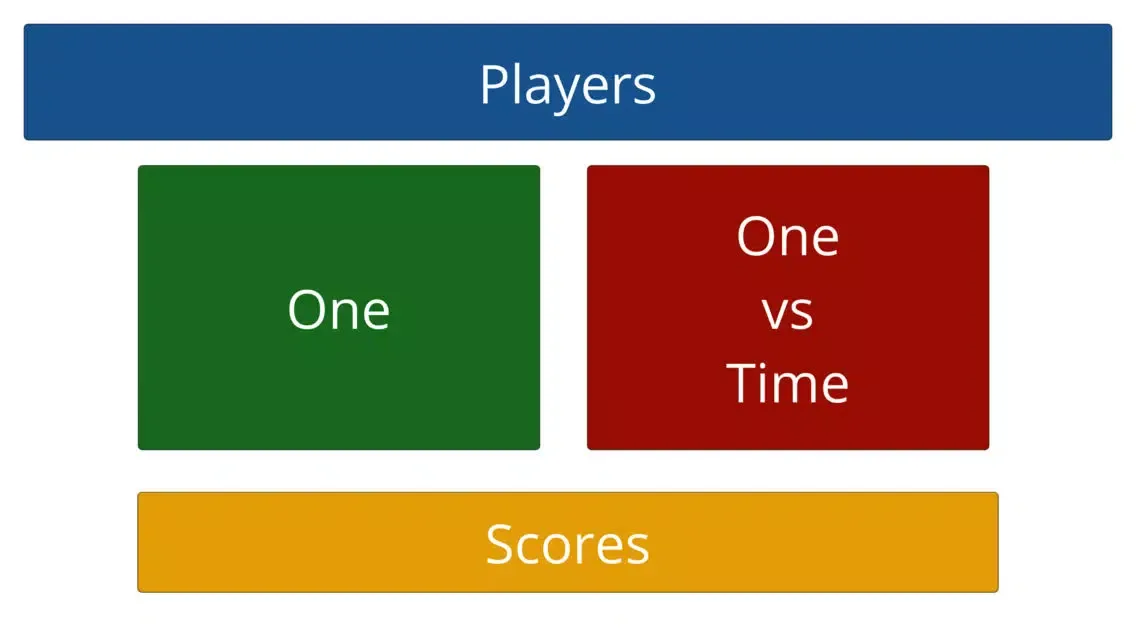 Players

One

One
vs
Time

Scores